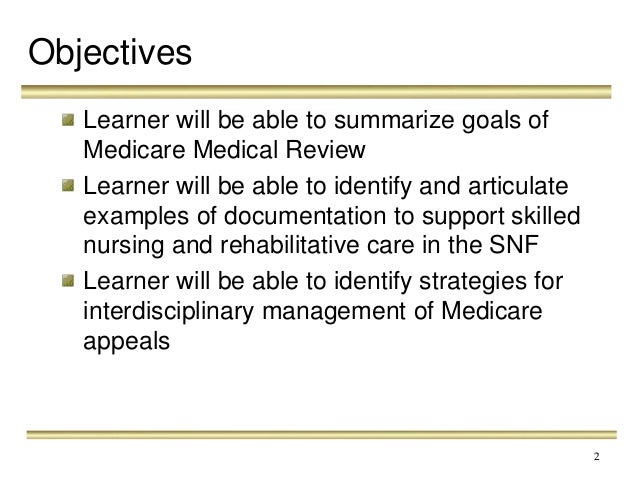 Objectives

- Learner will be able to summarize goals of Medicare Medical Review
- Learner will be able to identify and articulate examples of documentation to support skilled nursing and rehabilitative care in the SNF
- Learner will be able to identify strategies for interdisciplinary management of Medicare appeals

2